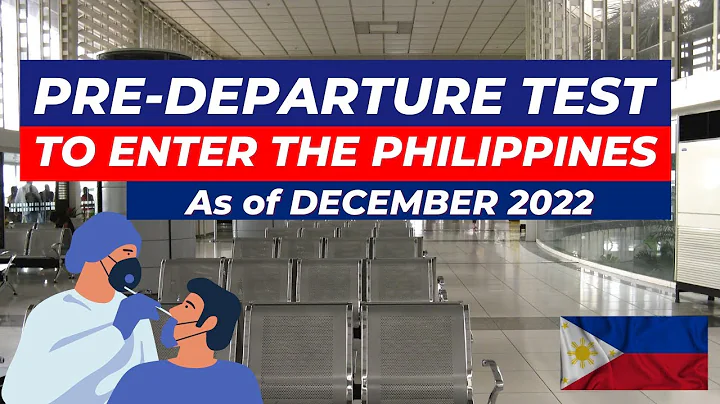 PRE-DEPARTURE TEST
TO ENTER THE PHILIPPINES
As of DECEMBER 2022